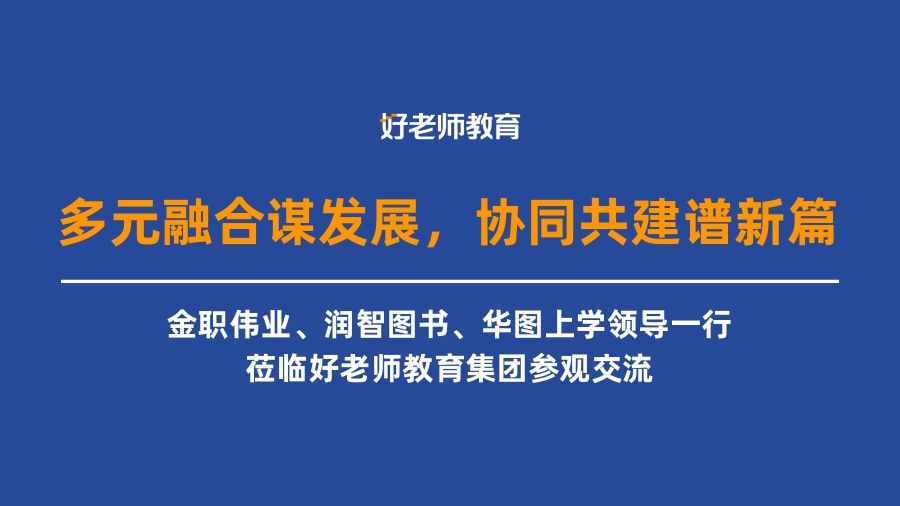 好老师教育

多元融合谋发展，协同共建谱新篇

金职伟业、润智图书、华图上学领导一行
莅临好老师教育集团参观交流